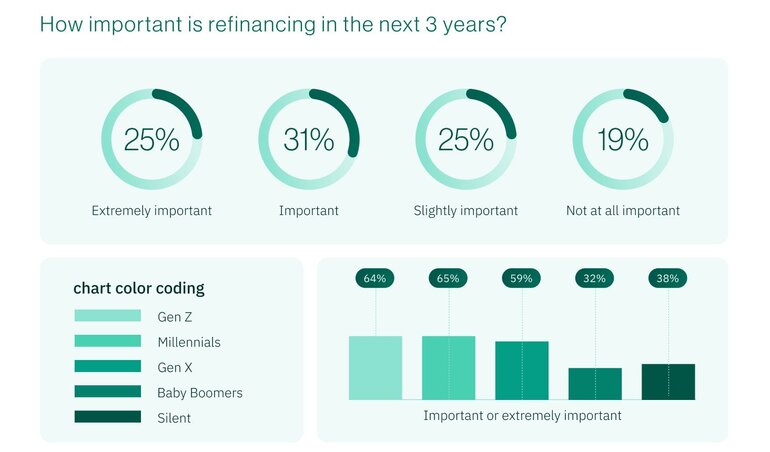 How important is refinancing in the next 3 years?

25%
Extremely important

31%
Important

25%
Slightly important

19%
Not at all important

chart color coding
Gen Z
Millennials
Gen X
Baby Boomers
Silent

64%
65%
59%
32%
38%

Important or extremely important